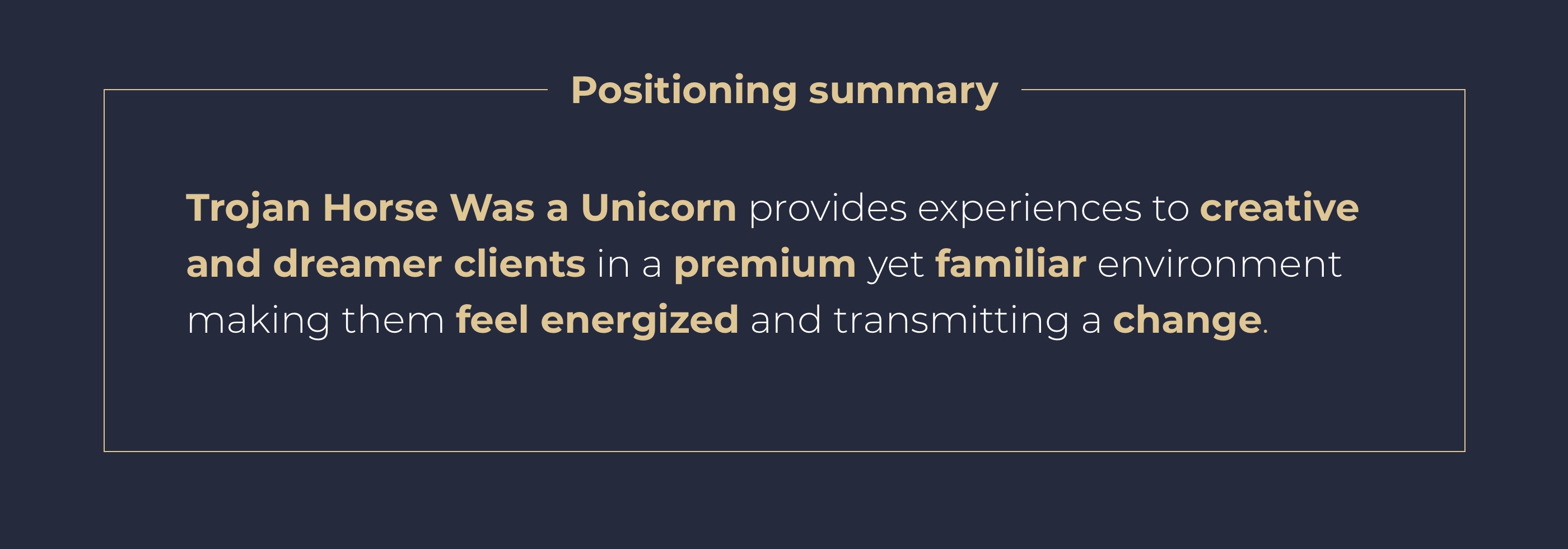 Positioning summary

Trojan Horse Was a Unicorn provides experiences to creative and dreamer clients in a premium yet familiar environment making them feel energized and transmitting a change.